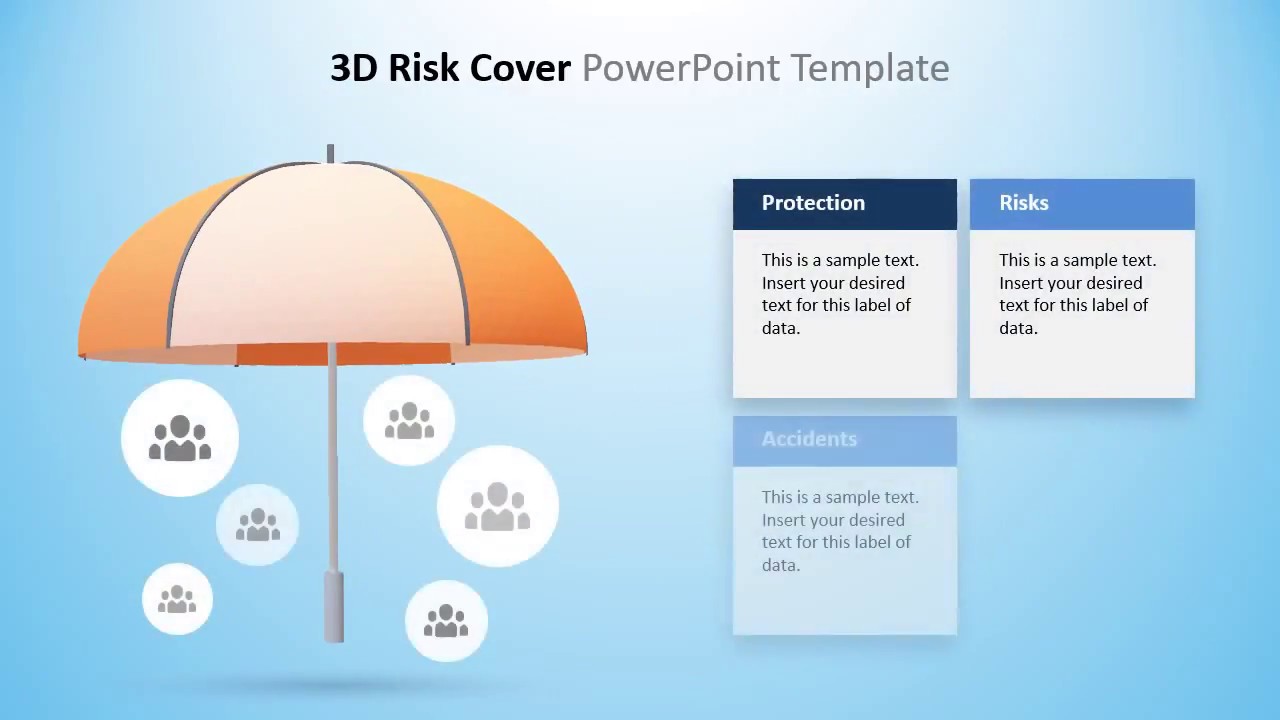 3D Risk Cover PowerPoint Template

Protection

This is a sample text. Insert your desired text for this label of data.

Risks

This is a sample text. Insert your desired text for this label of data.

Accidents

This is a sample text. Insert your desired text for this label of data.